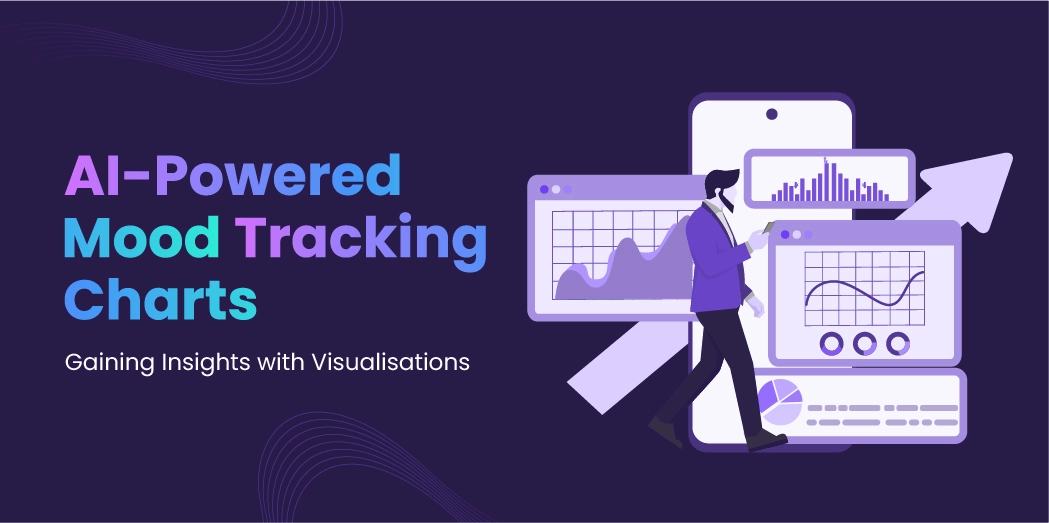 AI-Powered Mood Tracking Charts

Gaining Insights with Visualisations